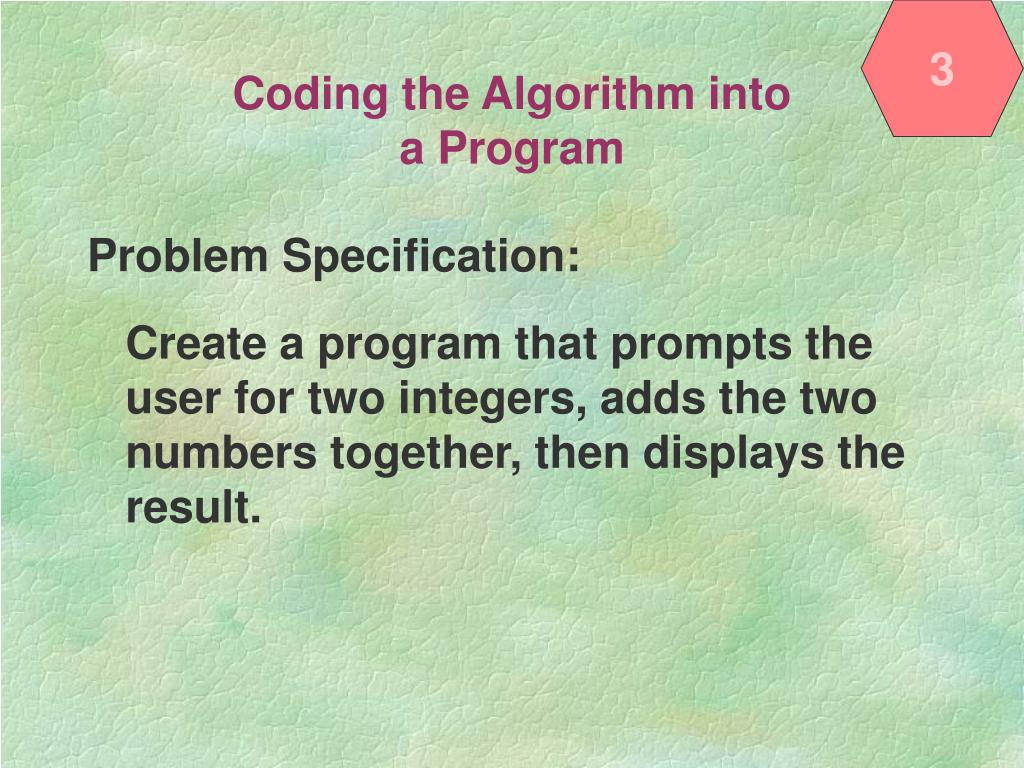 3

Coding the Algorithm into a Program

Problem Specification:

Create a program that prompts the user for two integers, adds the two numbers together, then displays the result.